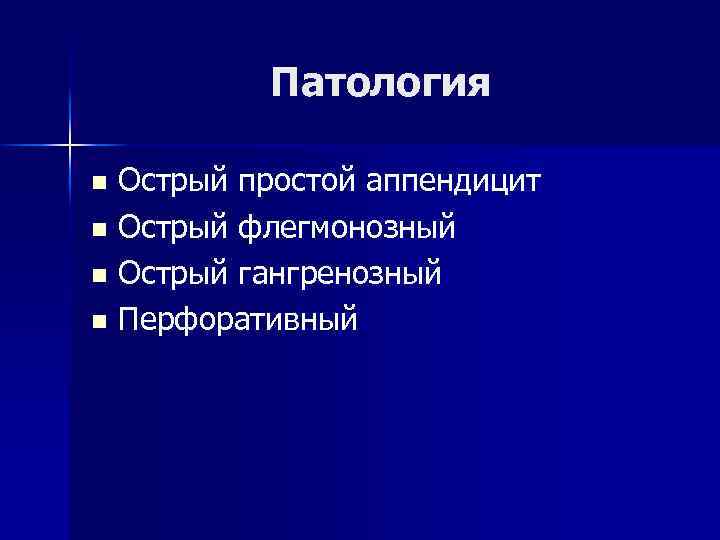 Патология

■ Острый простой аппендицит
■ Острый флегмонозный
■ Острый гангренозный
■ Перфоративный